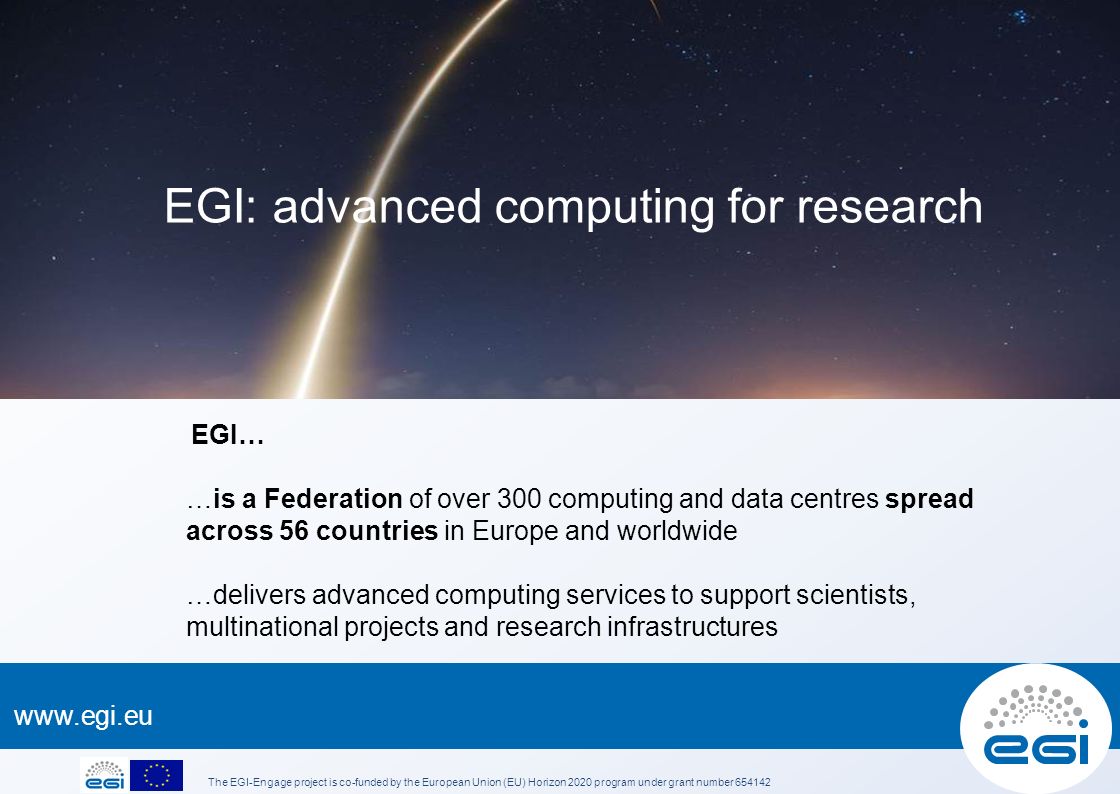 EGI: advanced computing for research

EGI…

…is a Federation of over 300 computing and data centres spread across 56 countries in Europe and worldwide

…delivers advanced computing services to support scientists, multinational projects and research infrastructures

www.egi.eu

egi

egi

The EGI-Engage project is co-funded by the European Union (EU) Horizon 2020 program under grant number 654142